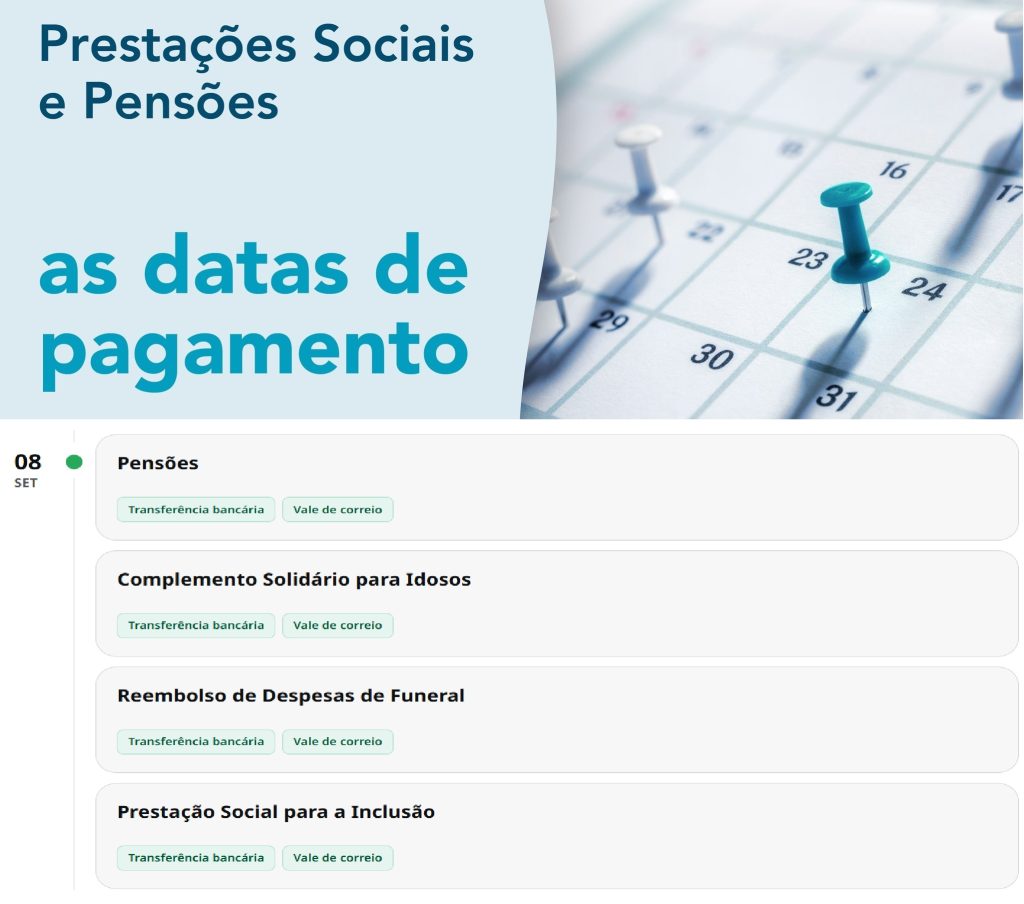 Prestações Sociais e Pensões

as datas de pagamento

16
17
22
23
24
29
30
31

08
SET

Pensões

Transferência bancária
Vale de correio

Complemento Solidário para Idosos

Transferência bancária
Vale de correio

Reembolso de Despesas de Funeral

Transferência bancária
Vale de correio

Prestação Social para a Inclusão

Transferência bancária
Vale de correio